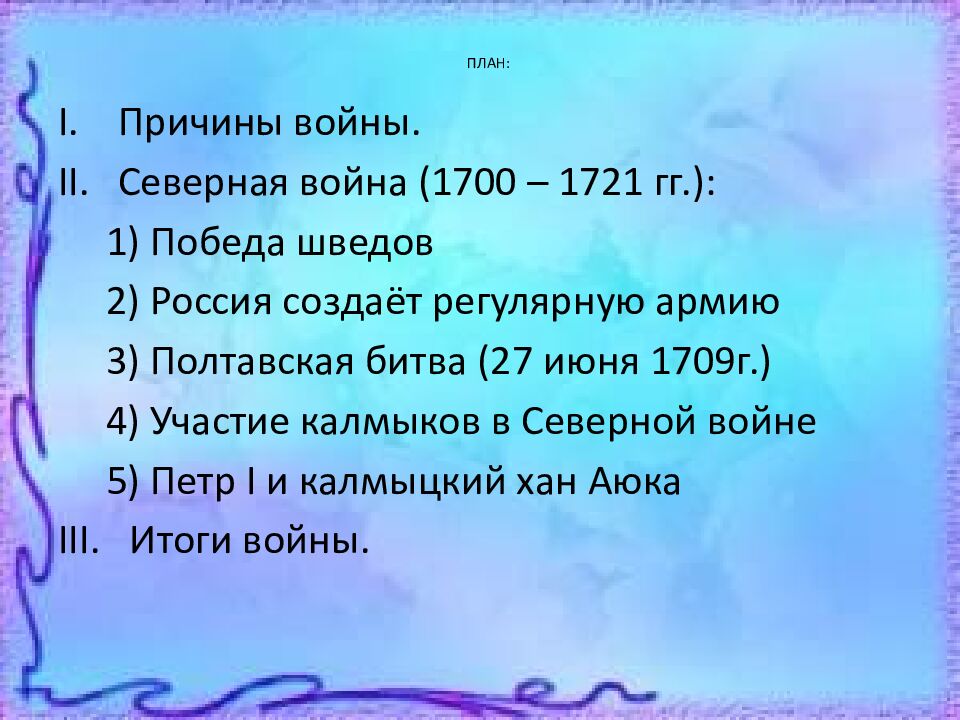 ПЛАН:

I. Причины войны.
II. Северная война (1700 – 1721 гг.):
1) Победа шведов
2) Россия создаёт регулярную армию
3) Полтавская битва (27 июня 1709г.)
4) Участие калмыков в Северной войне
5) Петр I и калмыцкий хан Аюка
III. Итоги войны.